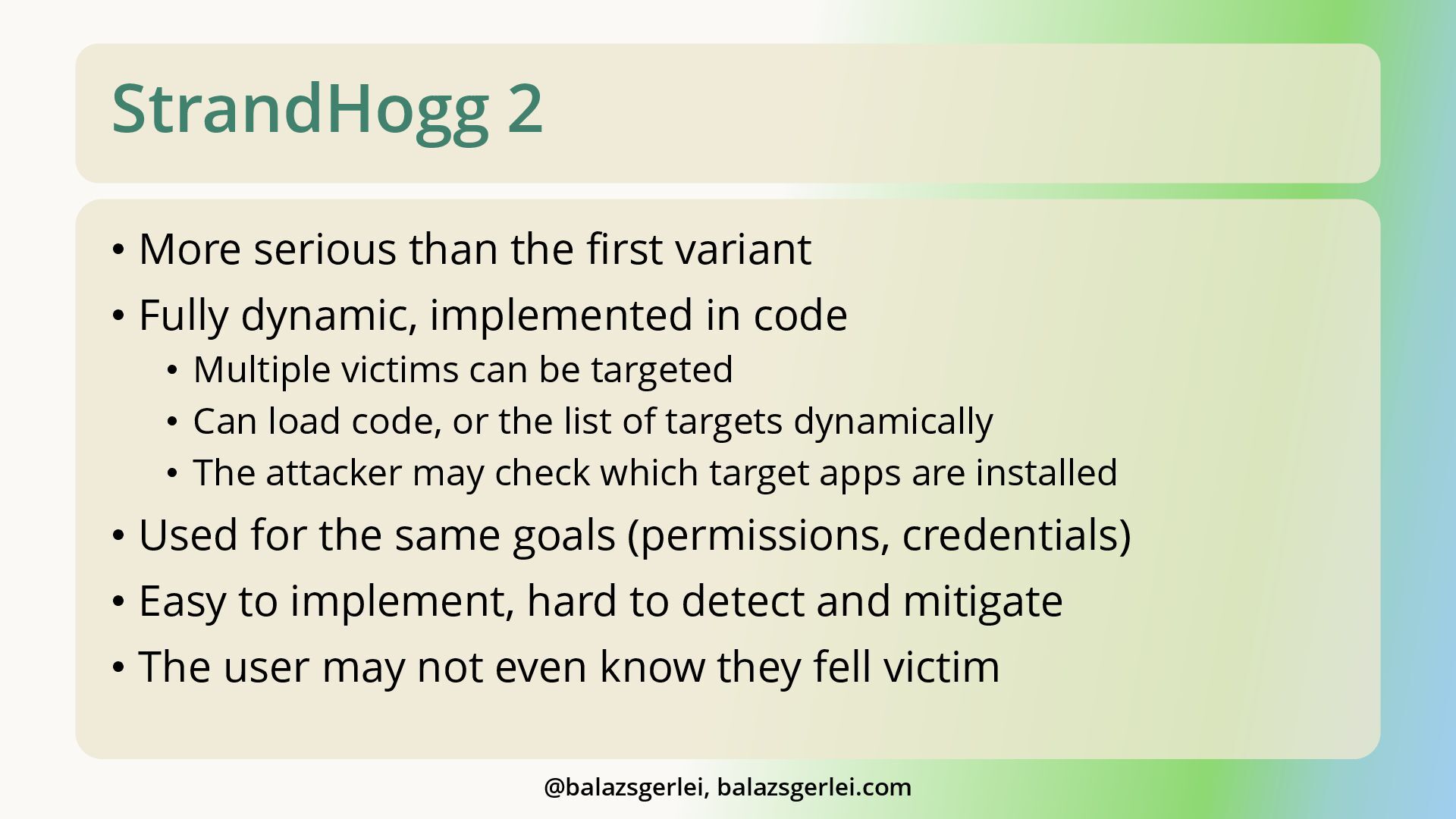 StrandHogg 2

• More serious than the first variant
• Fully dynamic, implemented in code
  • Multiple victims can be targeted
  • Can load code, or the list of targets dynamically
  • The attacker may check which target apps are installed
• Used for the same goals (permissions, credentials)
• Easy to implement, hard to detect and mitigate
• The user may not even know they fell victim

@balazsgerlei, balazsgerlei.com